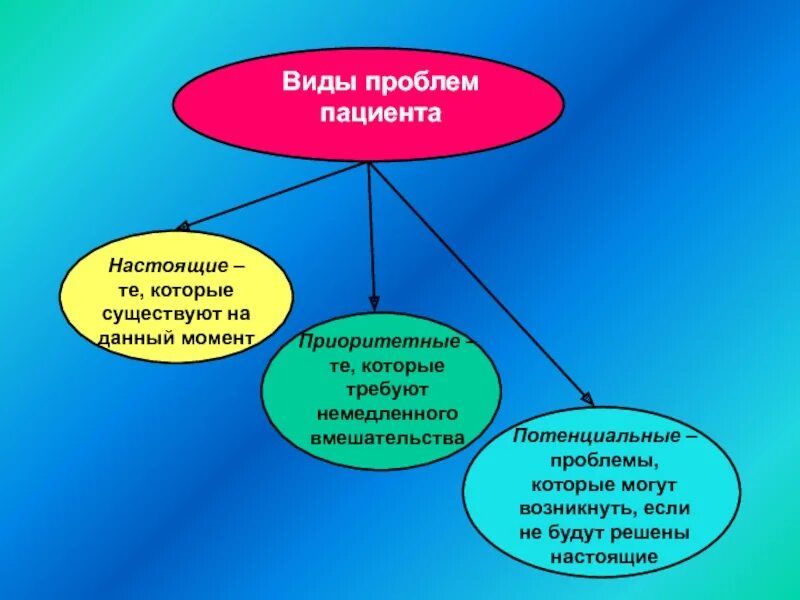 Виды проблем пациента

Настоящие – те, которые существуют на данный момент

Приоритетные – те, которые требуют немедленного вмешательства

Потенциальные – проблемы, которые могут возникнуть, если не будут решены настоящие